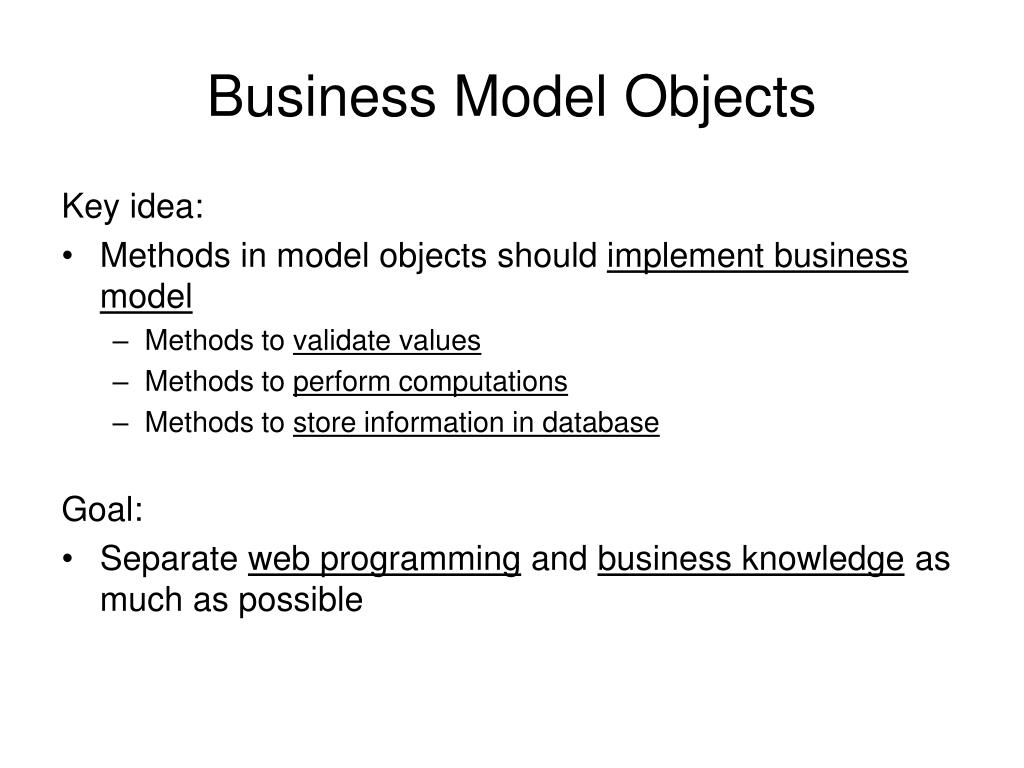 Business Model Objects

Key idea:

• Methods in model objects should implement business model
  – Methods to validate values
  – Methods to perform computations
  – Methods to store information in database

Goal:

• Separate web programming and business knowledge as much as possible